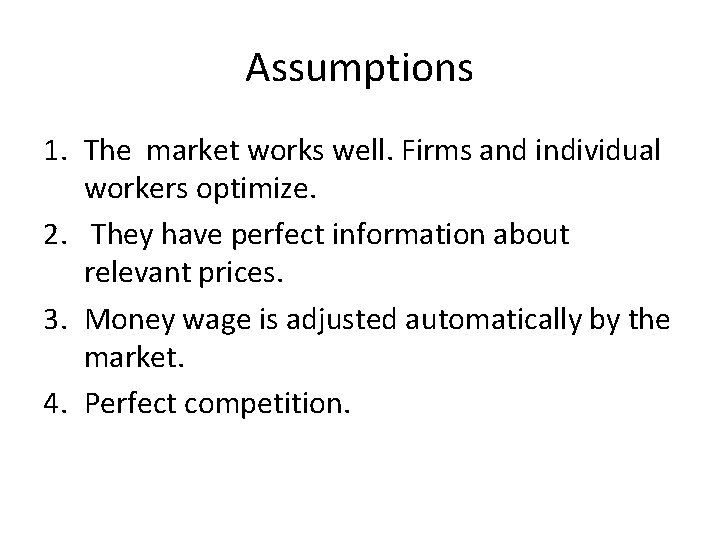 Assumptions

1. The market works well. Firms and individual workers optimize.
2. They have perfect information about relevant prices.
3. Money wage is adjusted automatically by the market.
4. Perfect competition.